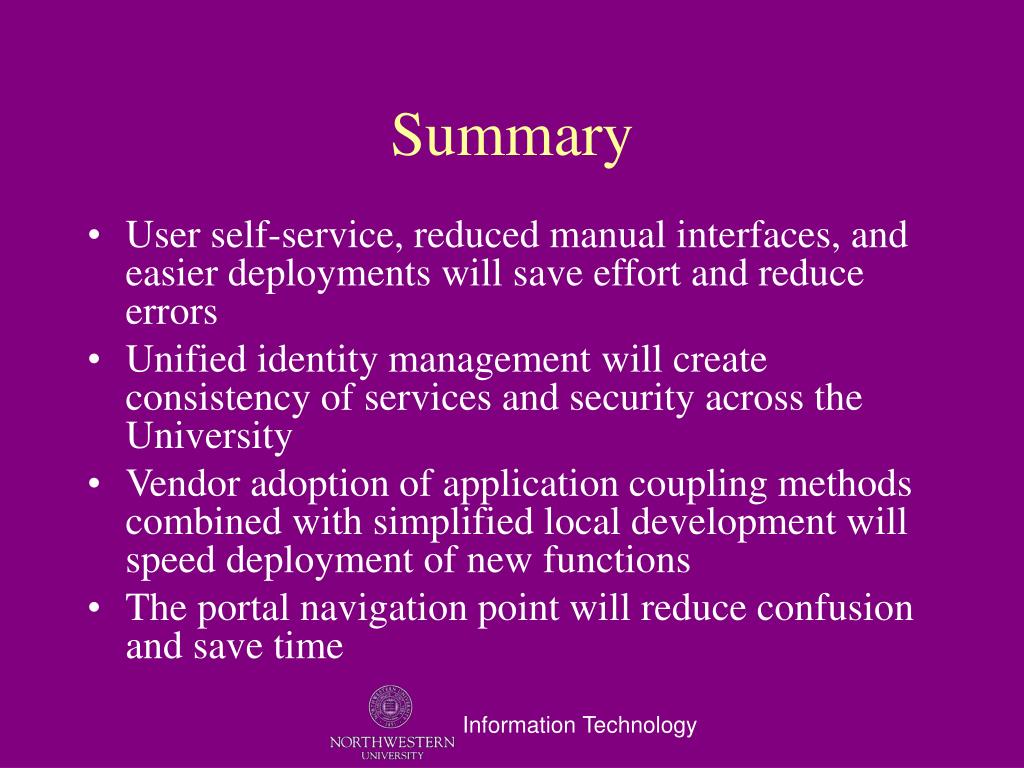 Summary

• User self-service, reduced manual interfaces, and easier deployments will save effort and reduce errors
• Unified identity management will create consistency of services and security across the University
• Vendor adoption of application coupling methods combined with simplified local development will speed deployment of new functions
• The portal navigation point will reduce confusion and save time

NORTHWESTERN UNIVERSITY

Information Technology